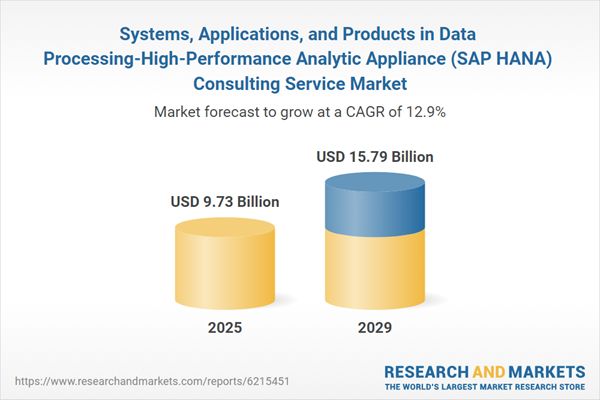 Systems, Applications, and Products in Data Processing-High-Performance Analytic Appliance (SAP HANA) Consulting Service Market

Market forecast to grow at a CAGR of 12.9%

USD 9.73 Billion

USD 15.79 Billion

2025

2029

https://www.researchandmarkets.com/reports/6215451

RESEARCH AND MARKETS
THE WORLD'S LARGEST MARKET RESEARCH STORE